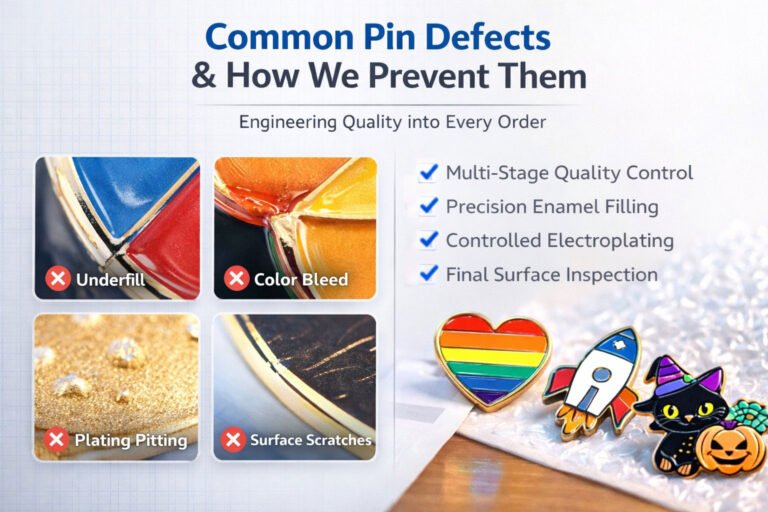 Common Pin Defects
& How We Prevent Them

Engineering Quality into Every Order

Underfill

Color Bleed

Plating Pitting

Surface Scratches

Multi-Stage Quality Control
Precision Enamel Filling
Controlled Electroplating
Final Surface Inspection